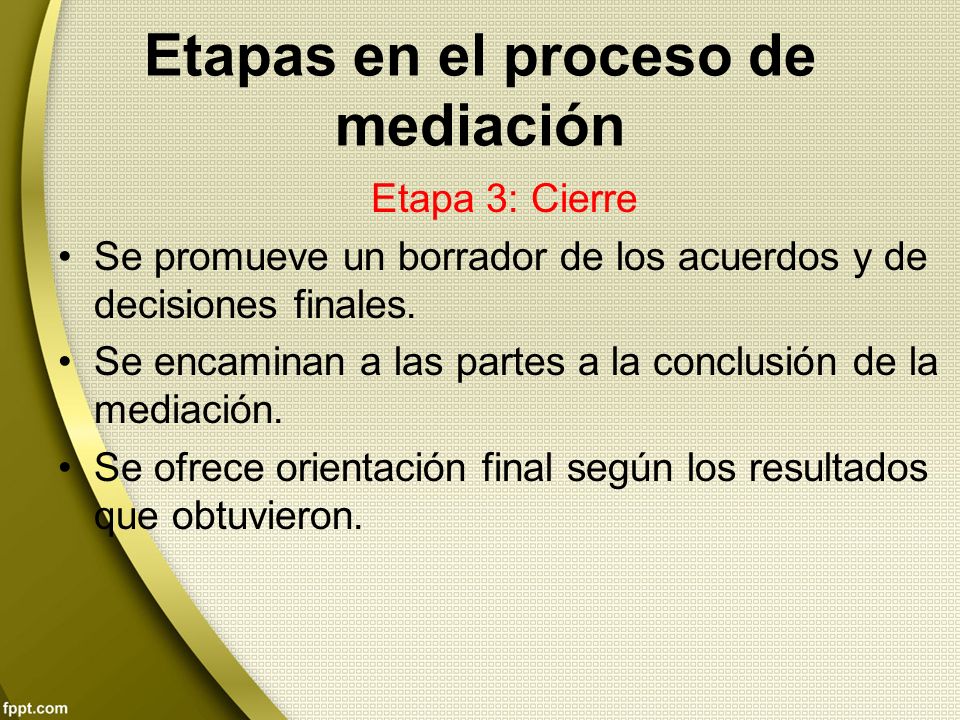 Etapas en el proceso de mediación

Etapa 3: Cierre

• Se promueve un borrador de los acuerdos y de decisiones finales.
• Se encaminan a las partes a la conclusión de la mediación.
• Se ofrece orientación final según los resultados que obtuvieron.

fppt.com